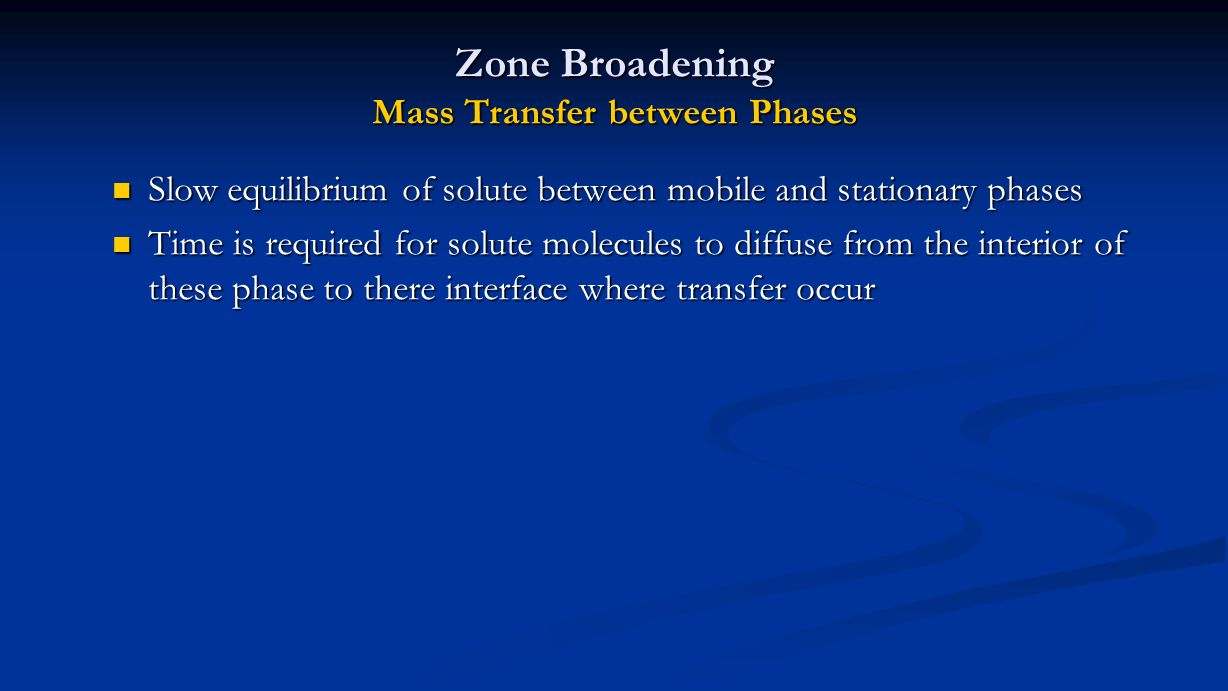 Zone Broadening
Mass Transfer between Phases

- Slow equilibrium of solute between mobile and stationary phases
- Time is required for solute molecules to diffuse from the interior of these phase to there interface where transfer occur